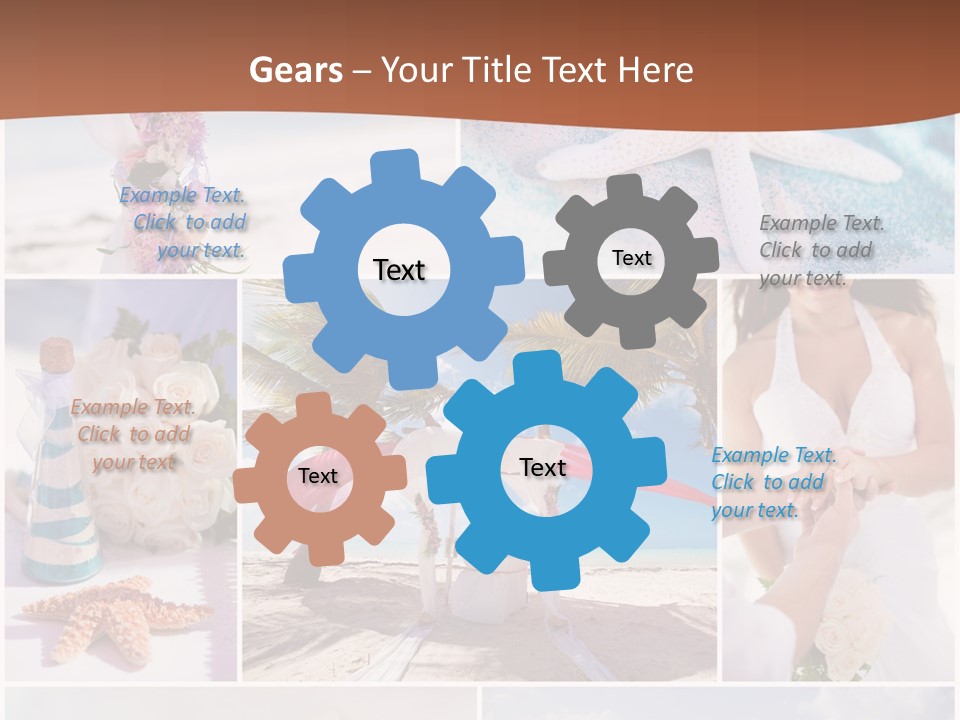 Gears – Your Title Text Here

Example Text. Click to add your text.

Text

Text

Example Text. Click to add your text.

Example Text. Click to add your text

Text

Text

Example Text. Click to add your text.